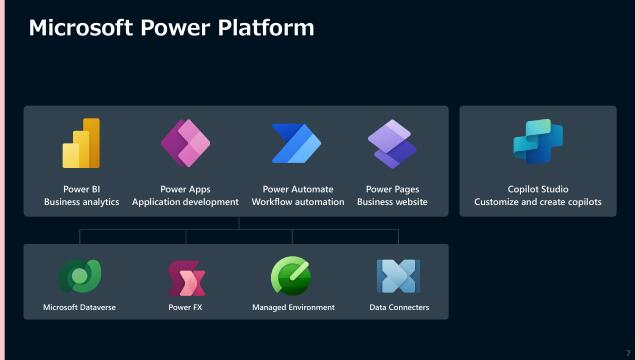 Microsoft Power Platform

Power BI
Business analytics

Power Apps
Application development

Power Automate
Workflow automation

Power Pages
Business website

Copilot Studio
Customize and create copilots

Microsoft Dataverse

Power FX

Managed Environment

Data Connecters

7